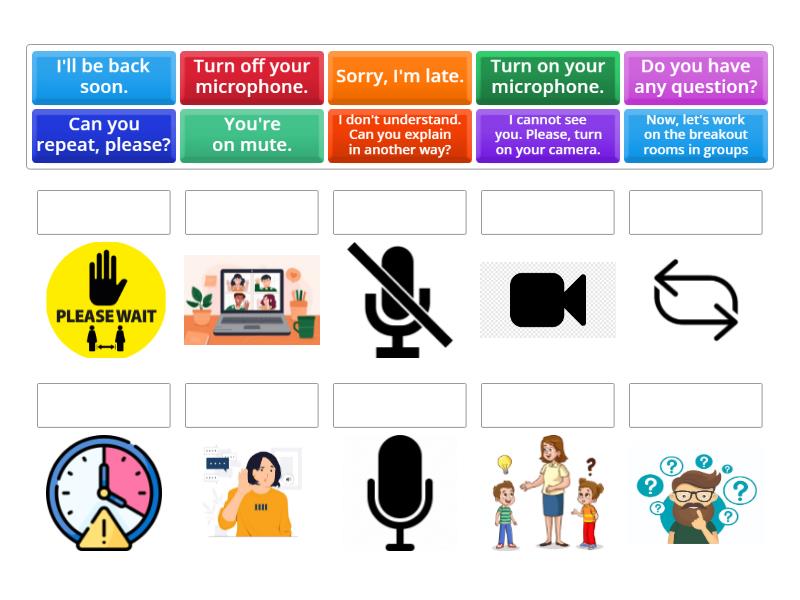 I'll be back soon.

Turn off your microphone.

Sorry, I'm late.

Turn on your microphone.

Do you have any question?

Can you repeat, please?

You're on mute.

I don't understand. Can you explain in another way?

I cannot see you. Please, turn on your camera.

Now, let's work on the breakout rooms in groups

PLEASE WAIT